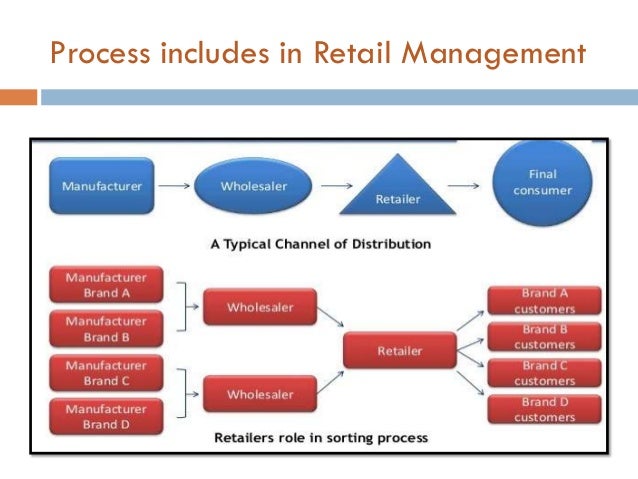 Process includes in Retail Management

Manufacturer

Wholesaler

Retailer

Final consumer

A Typical Channel of Distribution

Manufacturer Brand A

Manufacturer Brand B

Manufacturer Brand C

Manufacturer Brand D

Wholesaler

Wholesaler

Retailer

Brand A customers

Brand B customers

Brand C customers

Brand D customers

Retailers role in sorting process